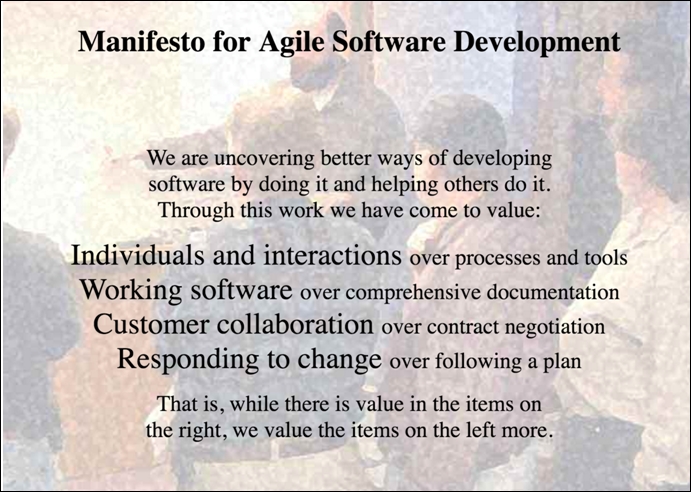 Manifesto for Agile Software Development

We are uncovering better ways of developing software by doing it and helping others do it. Through this work we have come to value:

Individuals and interactions over processes and tools
Working software over comprehensive documentation
Customer collaboration over contract negotiation
Responding to change over following a plan

That is, while there is value in the items on the right, we value the items on the left more.